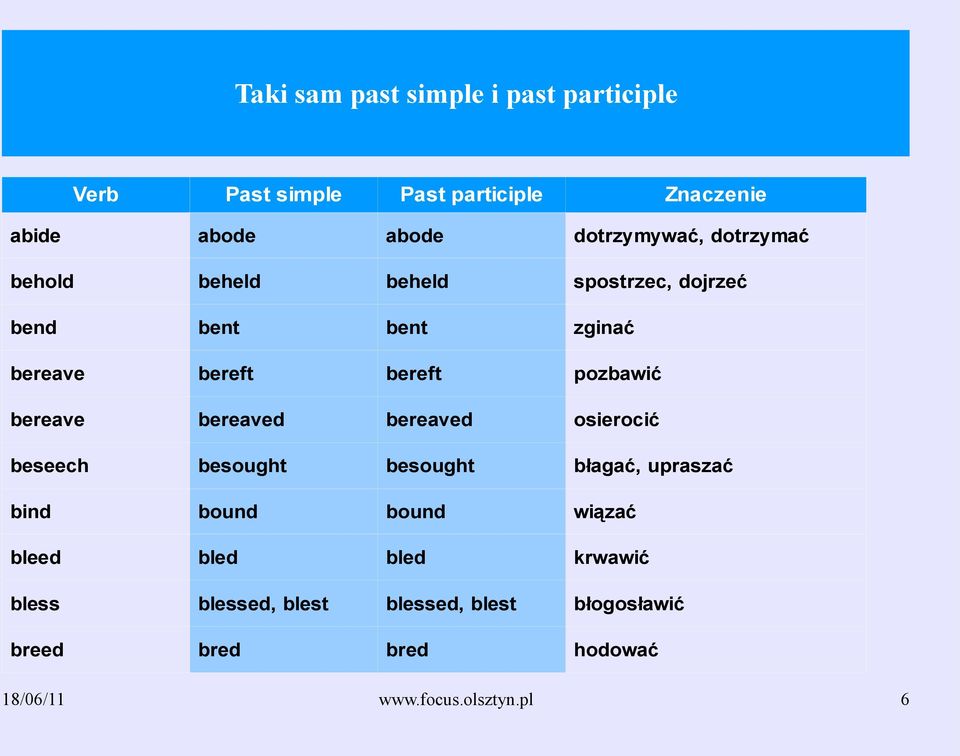 Taki sam past simple i past participle

| Verb | Past simple | Past participle | Znaczenie |
|---|---|---|---|
| abide | abode | abode | dotrzymywać, dotrzymać |
| behold | beheld | beheld | spostrzec, dojrzeć |
| bend | bent | bent | zginać |
| bereave | bereft | bereft | pozbawić |
| bereave | bereaved | bereaved | osierocić |
| beseech | besought | besought | błagać, upraszać |
| bind | bound | bound | wiązać |
| bleed | bled | bled | krwawić |
| bless | blessed, blest | blessed, blest | błogosławić |
| breed | bred | bred | hodować |

18/06/11 www.focus.olsztyn.pl 6